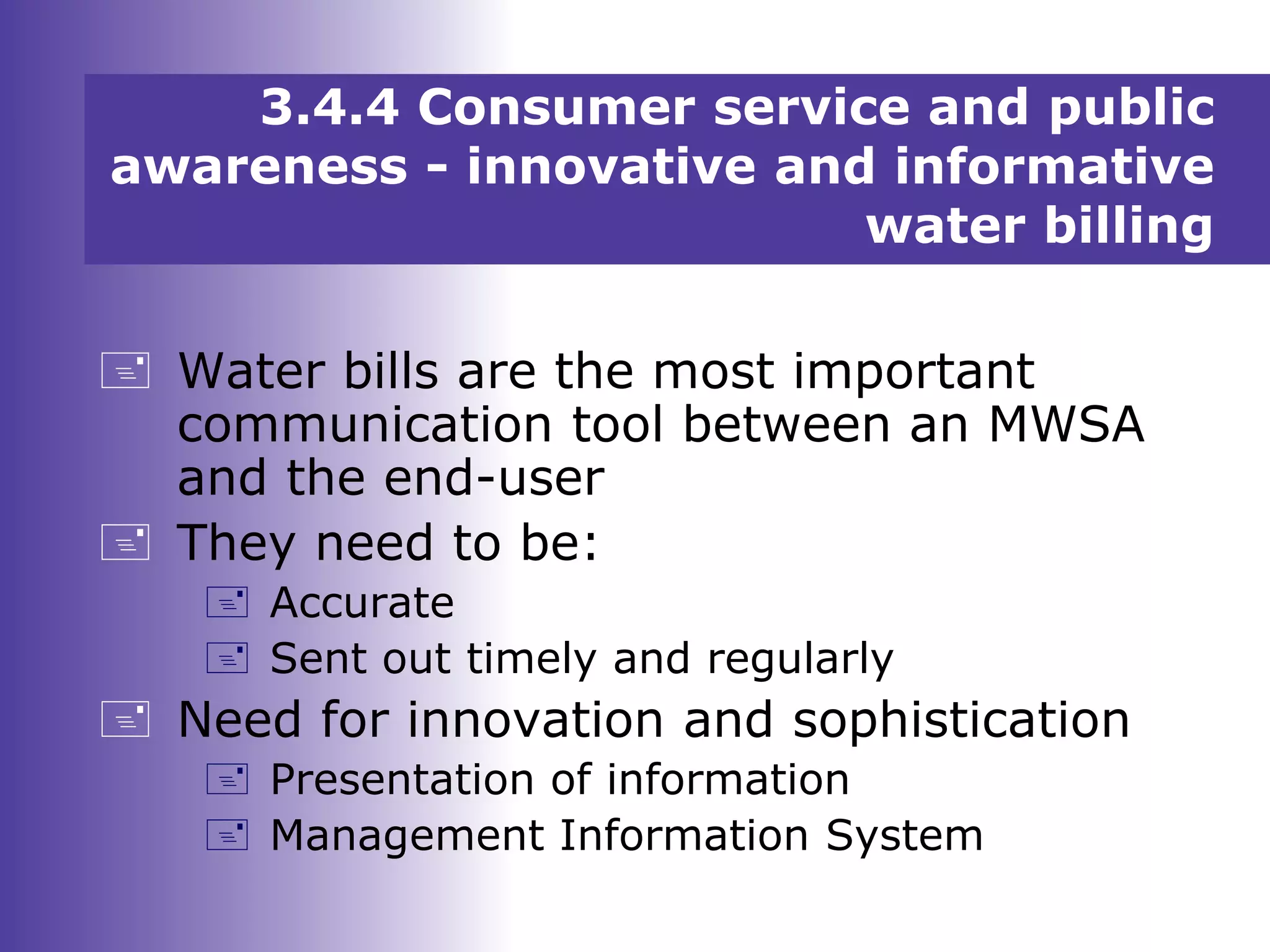 3.4.4 Consumer service and public awareness - innovative and informative water billing

Water bills are the most important communication tool between an MWSA and the end-user

They need to be:

Accurate

Sent out timely and regularly

Need for innovation and sophistication

Presentation of information

Management Information System